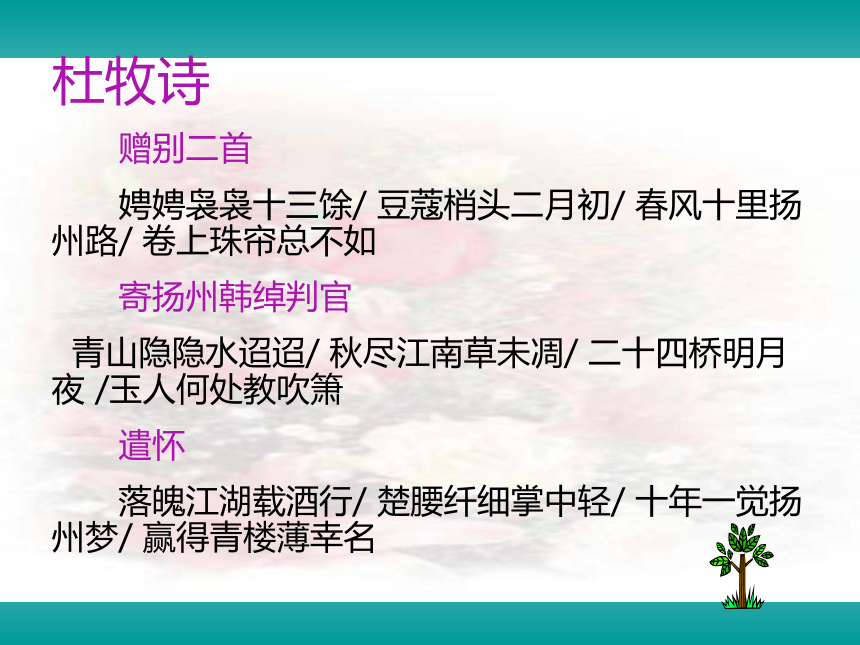 杜牧诗

赠别二首

娉娉袅袅十三馀/ 豆蔻梢头二月初/ 春风十里扬州路/ 卷上珠帘总不如

寄扬州韩绰判官

青山隐隐水迢迢/ 秋尽江南草未凋/ 二十四桥明月夜 /玉人何处教吹箫

遣怀

落魄江湖载酒行/ 楚腰纤细掌中轻/ 十年一觉扬州梦/ 赢得青楼薄幸名